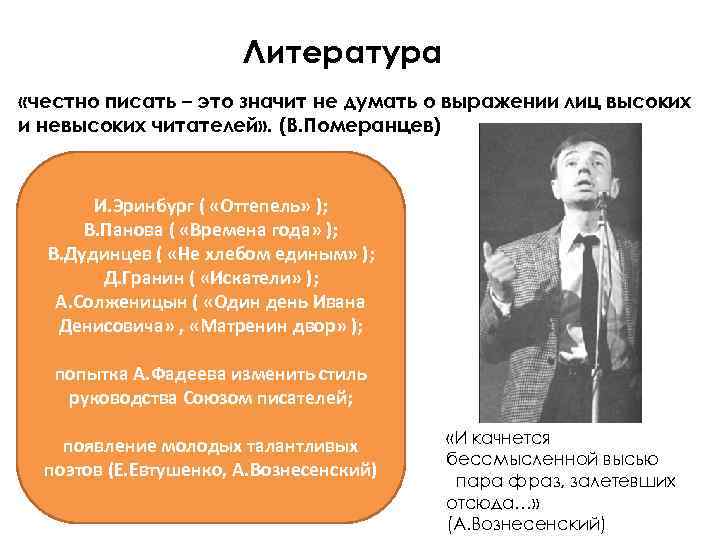 Литература

«честно писать – это значит не думать о выражении лиц высоких и невысоких читателей». (В.Померанцев)

И.Эринбург ( «Оттепель» );
В.Панова ( «Времена года» );
В.Дудинцев ( «Не хлебом единым» );
Д.Гранин ( «Искатели» );
А.Солженицын ( «Один день Ивана Денисовича» , «Матренин двор» );

попытка А.Фадеева изменить стиль руководства Союзом писателей;

появление молодых талантливых поэтов (Е.Евтушенко, А.Вознесенский)

«И качнется
бессмысленной высью
пара фраз, залетевших
отсюда…»
(А.Вознесенский)